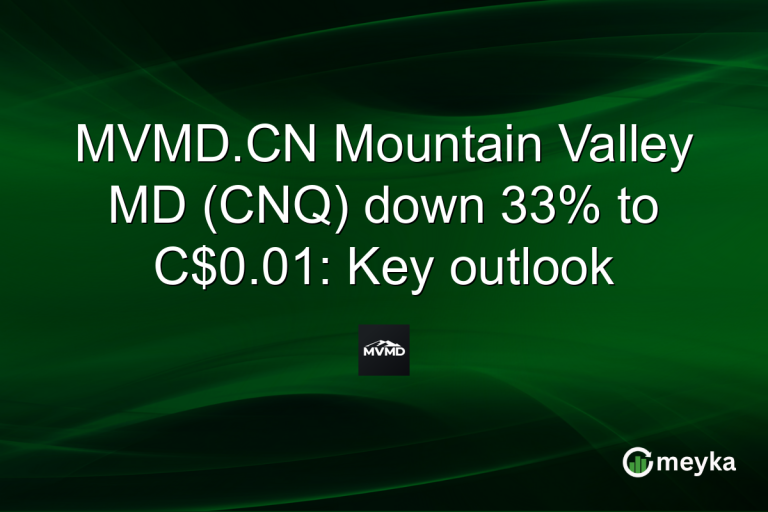 MVMD.CN Mountain Valley MD (CNQ) down 33% to C$0.01: Key outlook

MVMD

meyka